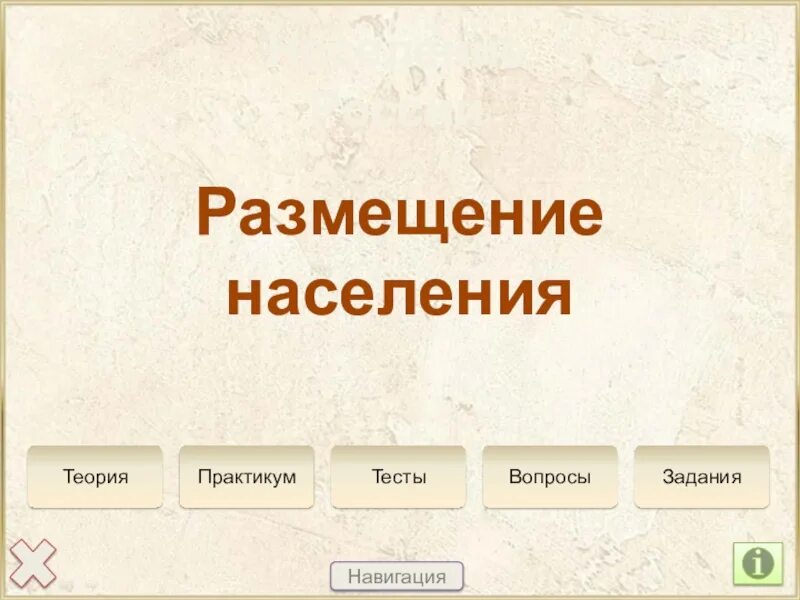 Размещение населения

Теория

Практикум

Тесты

Вопросы

Задания

Навигация